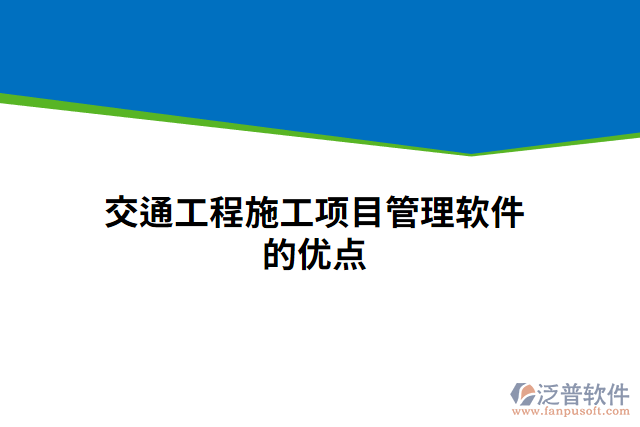 交通工程施工项目管理软件的优点

泛普软件
www.fanpusoft.com